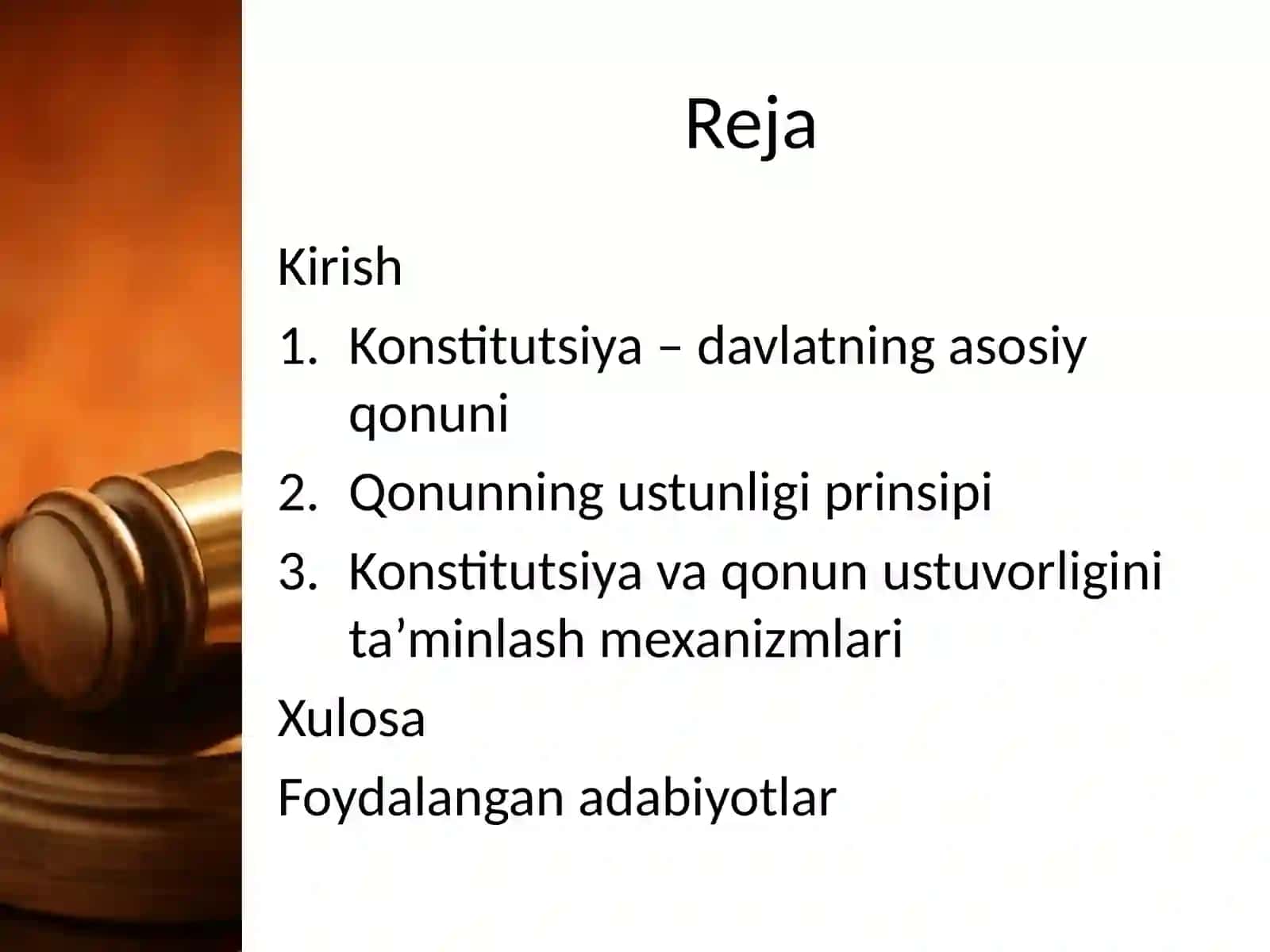 Reja

Kirish

1. Konstitutsiya – davlatning asosiy qonuni
2. Qonunning ustunligi prinsipi
3. Konstitutsiya va qonun ustuvorligini ta’minlash mexanizmlari

Xulosa

Foydalangan adabiyotlar